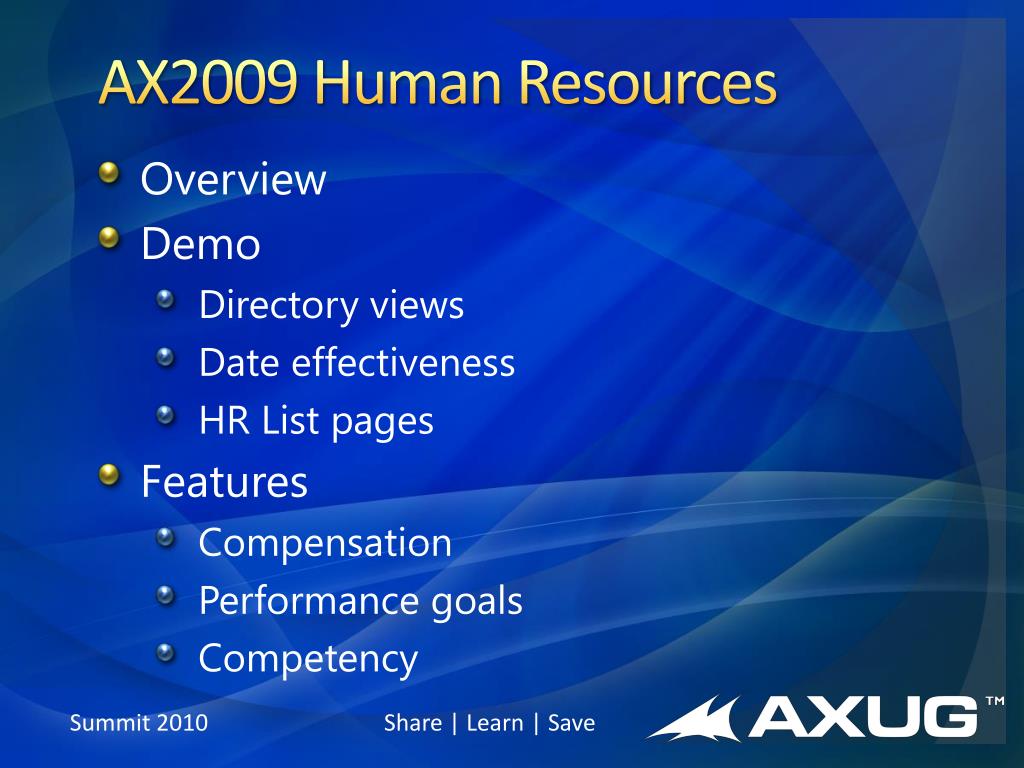 AX2009 Human Resources

Overview
Demo
Directory views
Date effectiveness
HR List pages
Features
Compensation
Performance goals
Competency

Summit 2010
Share | Learn | Save
AXUG™